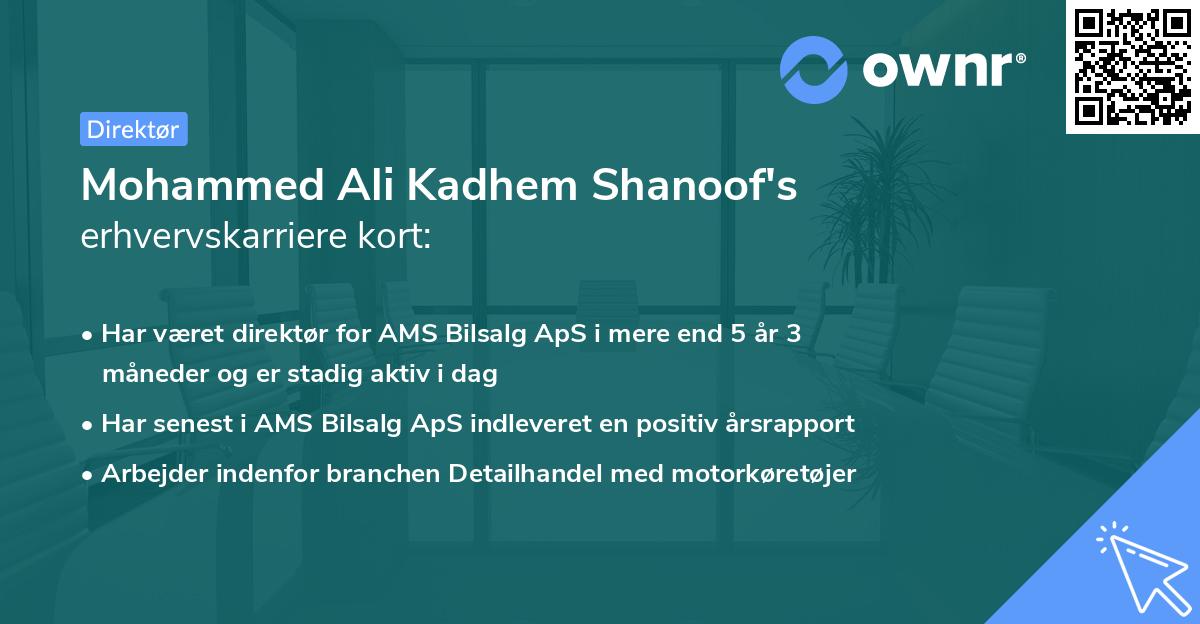 ownr®

Direktør

Mohammed Ali Kadhem Shanoof's erhvervskarriere kort:

• Har været direktør for AMS Bilsalg ApS i mere end 5 år 3 måneder og er stadig aktiv i dag
• Har senest i AMS Bilsalg ApS indleveret en positiv årsrapport
• Arbejder indenfor branchen Detailhandel med motorkøretøjer